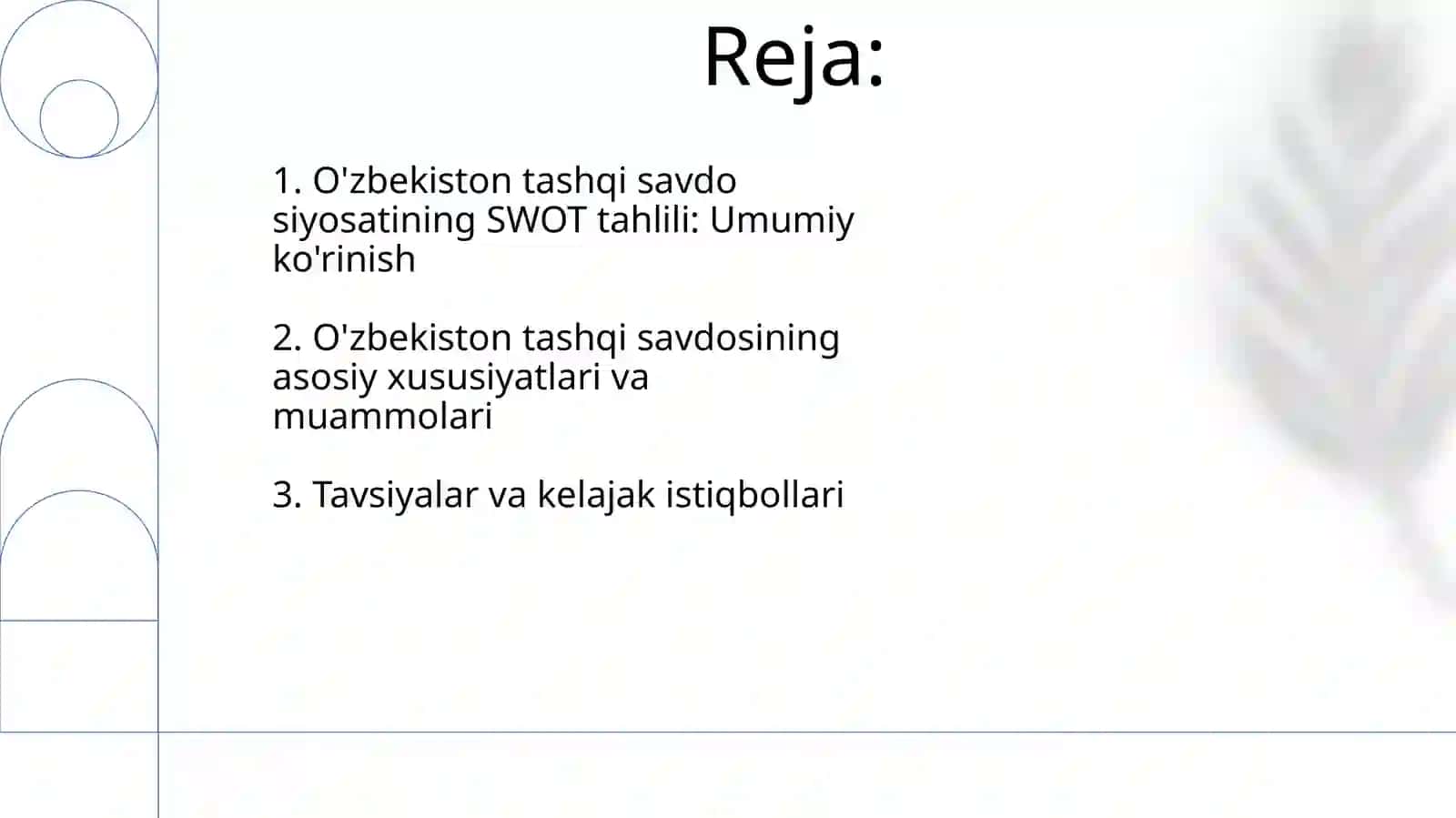 Reja:

1. O'zbekiston tashqi savdo siyosatining SWOT tahlili: Umumiy ko'rinish

2. O'zbekiston tashqi savdosining asosiy xususiyatlari va muammolari

3. Tavsiyalar va kelajak istiqbollari